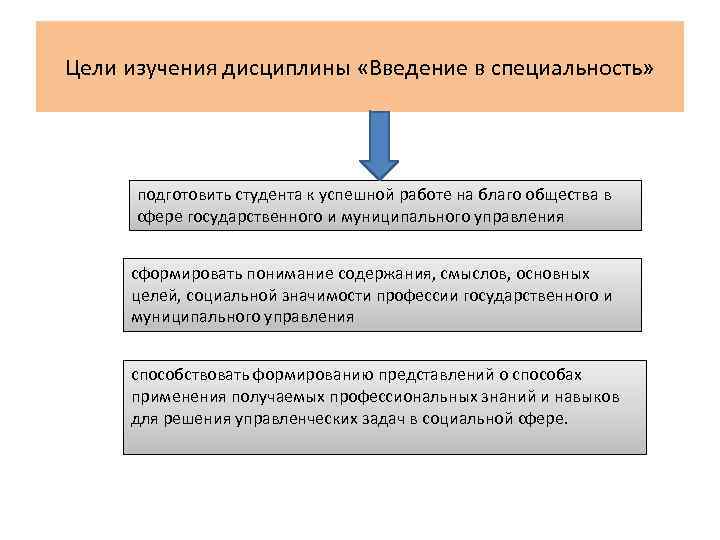 Цели изучения дисциплины «Введение в специальность»

подготовить студента к успешной работе на благо общества в сфере государственного и муниципального управления

сформировать понимание содержания, смыслов, основных целей, социальной значимости профессии государственного и муниципального управления

способствовать формированию представлений о способах применения получаемых профессиональных знаний и навыков для решения управленческих задач в социальной сфере.